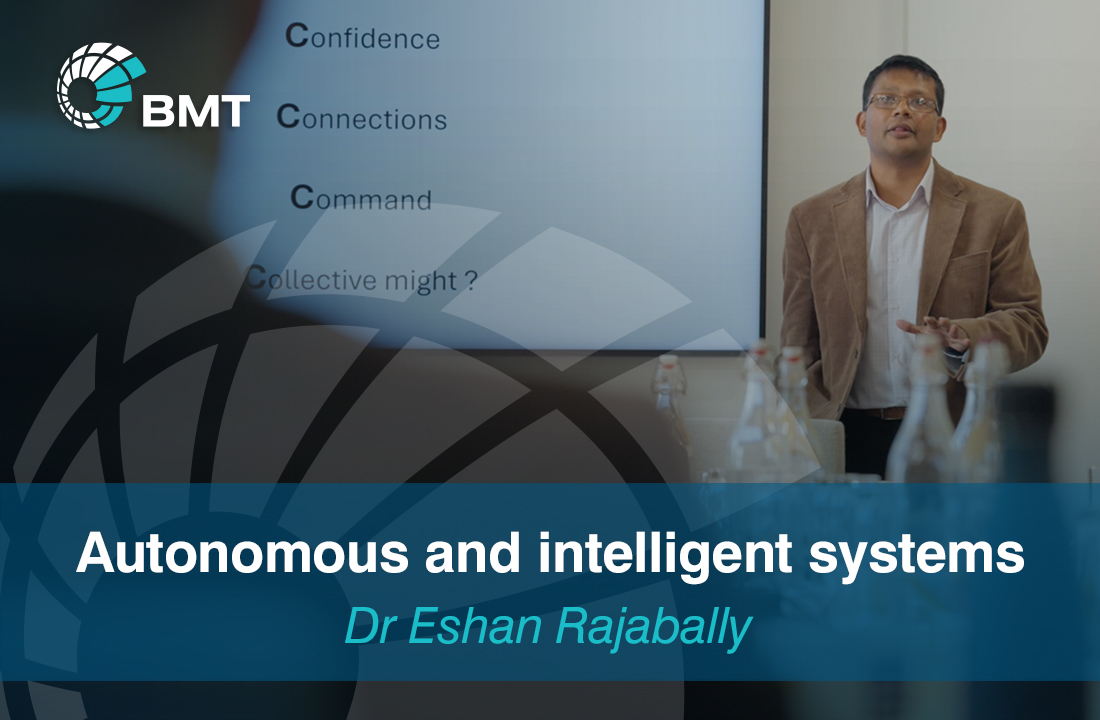 BMT

Confidence

Connections

Command

Collective might ?

Autonomous and intelligent systems

Dr Eshan Rajabally